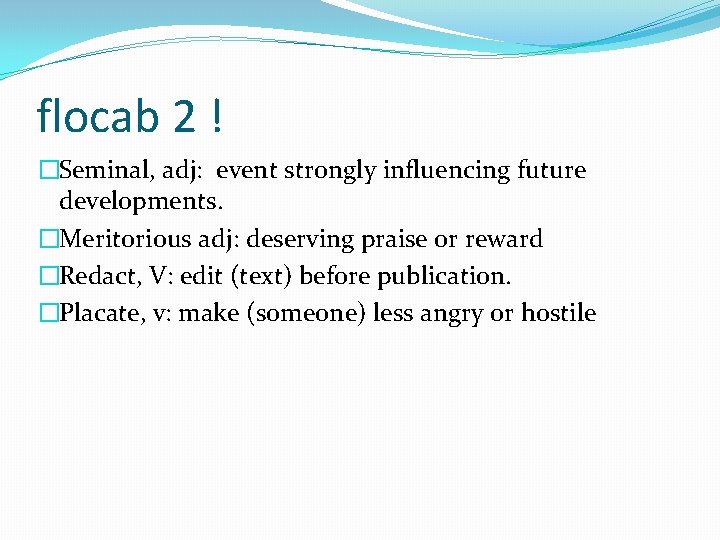 flocab 2 !

Seminal, adj: event strongly influencing future developments.

Meritorious adj: deserving praise or reward

Redact, V: edit (text) before publication.

Placate, v: make (someone) less angry or hostile